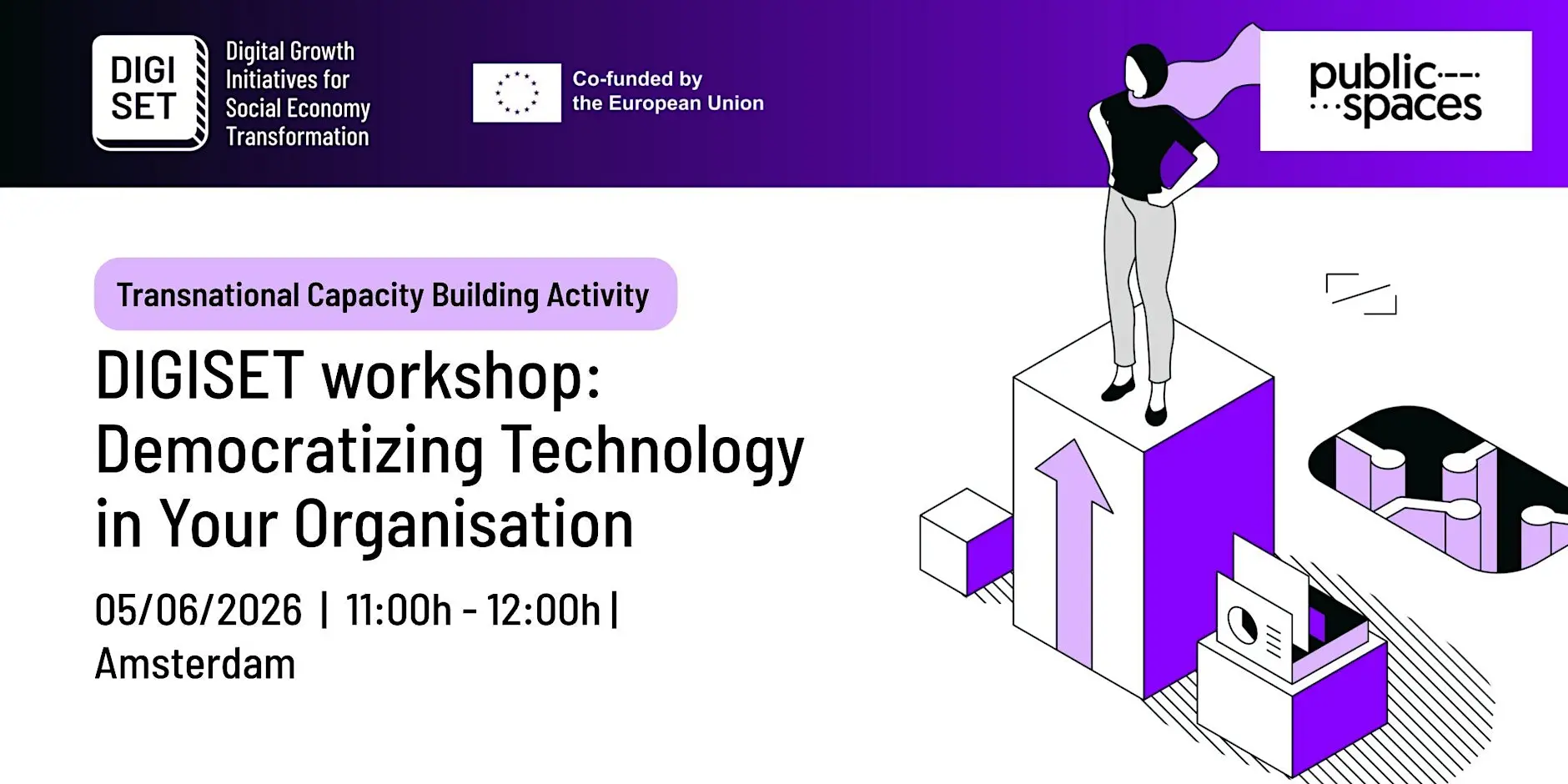 DIGI SET

Digital Growth Initiatives for Social Economy Transformation

Co-funded by the European Union

public spaces

Transnational Capacity Building Activity

DIGISET workshop: Democratizing Technology in Your Organisation

05/06/2026 | 11:00h - 12:00h | Amsterdam